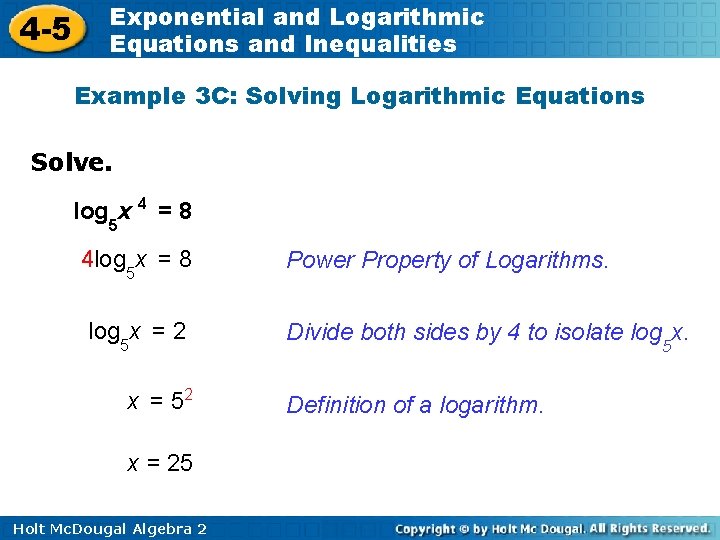 4-5 Exponential and Logarithmic Equations and Inequalities

Example 3C: Solving Logarithmic Equations

Solve.

$\log_5 x^4 = 8$

$4\log_5 x = 8$ Power Property of Logarithms.

$\log_5 x = 2$ Divide both sides by 4 to isolate $\log_5 x$.

$x = 5^2$ Definition of a logarithm.

$x = 25$

Holt McDougal Algebra 2

Copyright © by Holt Mc Dougal. All Rights Reserved.